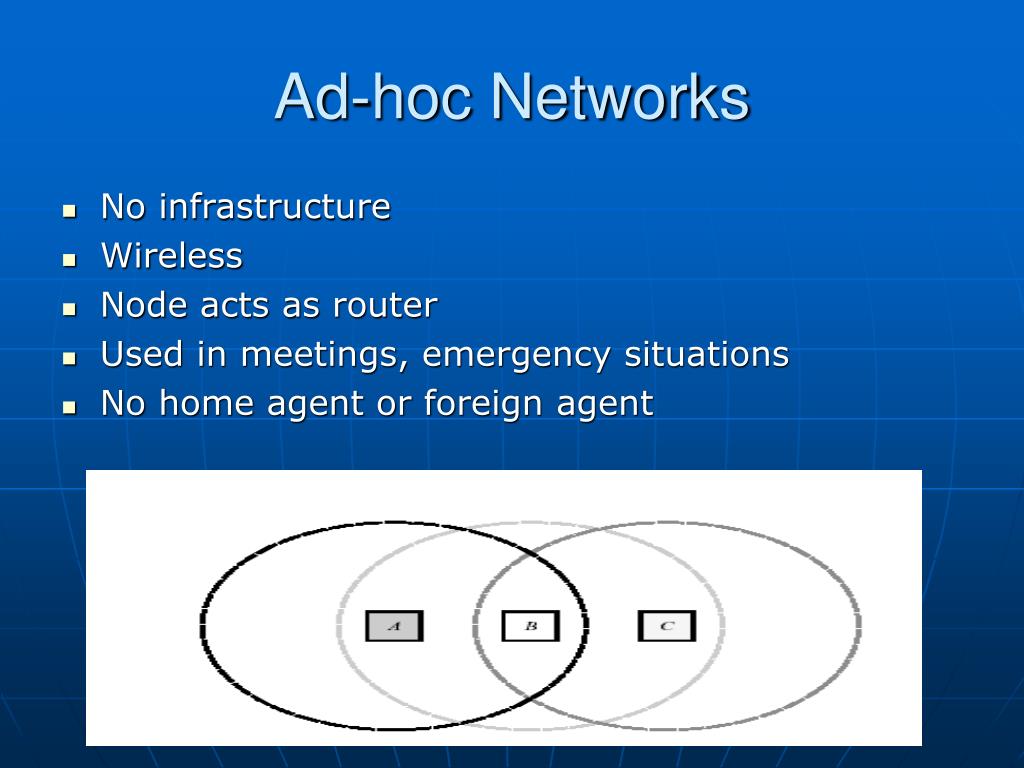 Ad-hoc Networks

- No infrastructure
- Wireless
- Node acts as router
- Used in meetings, emergency situations
- No home agent or foreign agent

A

B

C